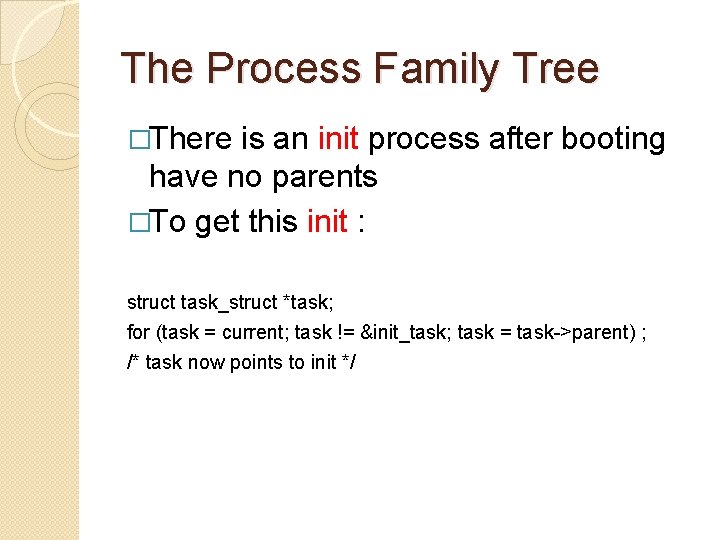 The Process Family Tree

□There is an init process after booting have no parents

□To get this init :

struct task_struct *task;
for (task = current; task != &init_task; task = task->parent) ;
/* task now points to init */